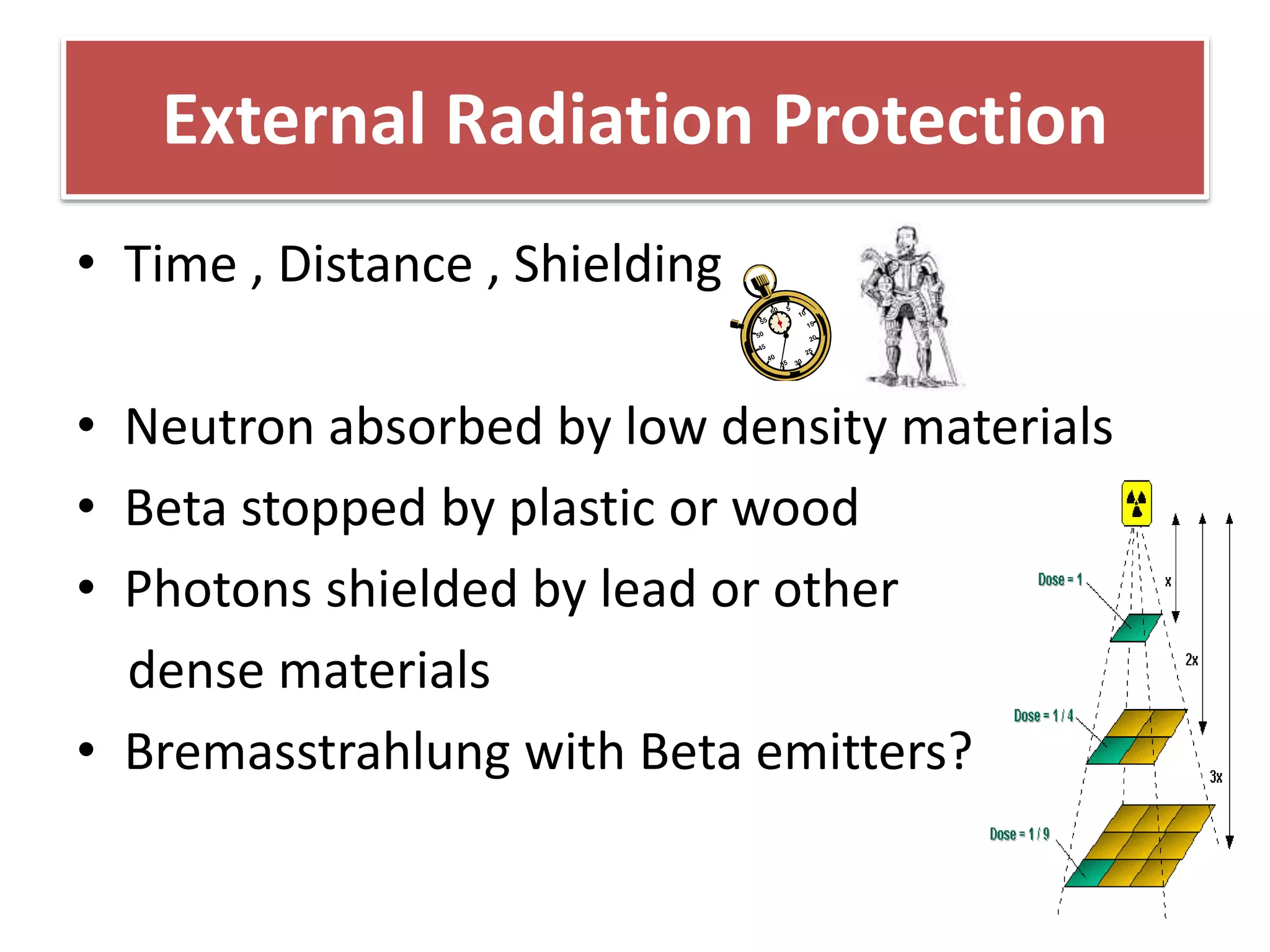 External Radiation Protection

• Time , Distance , Shielding

60 5 10 15 20 25 30 35 40 45 50 55

• Neutron absorbed by low density materials

• Beta stopped by plastic or wood

• Photons shielded by lead or other dense materials

• Bremasstrahlung with Beta emitters?

Dose = 1

x

2x

Dose = 1 / 4

3x

Dose = 1 / 9